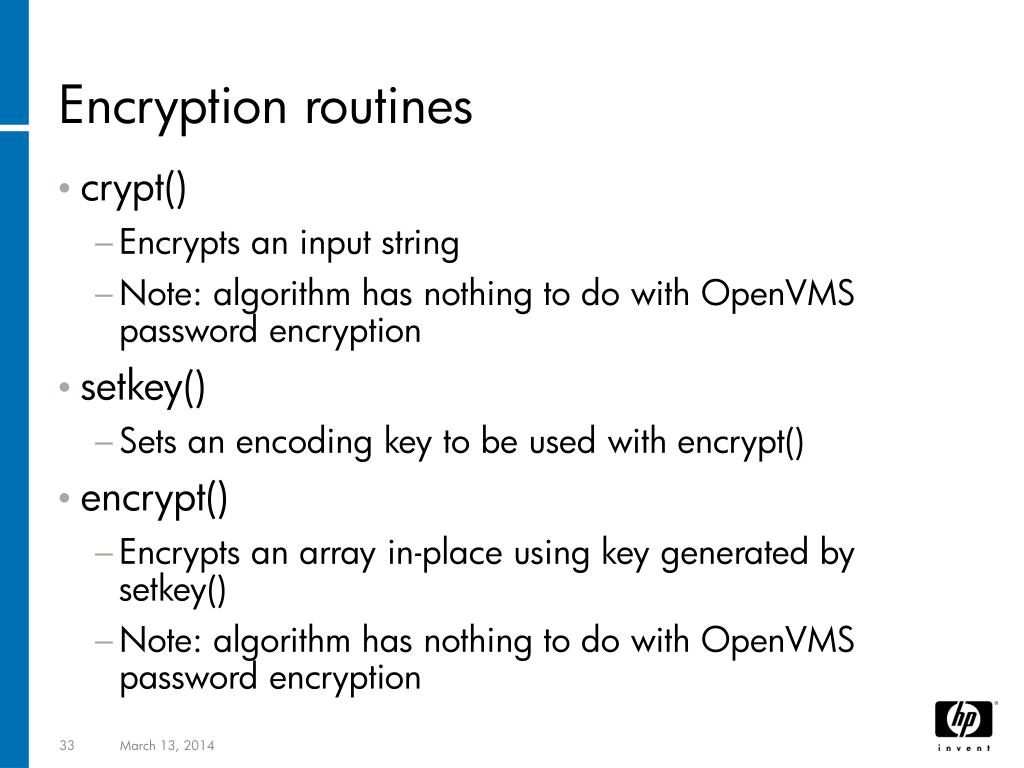 Encryption routines

• crypt()

– Encrypts an input string

– Note: algorithm has nothing to do with OpenVMS password encryption

• setkey()

– Sets an encoding key to be used with encrypt()

• encrypt()

– Encrypts an array in-place using key generated by setkey()

– Note: algorithm has nothing to do with OpenVMS password encryption

33 March 13, 2014

hp invent